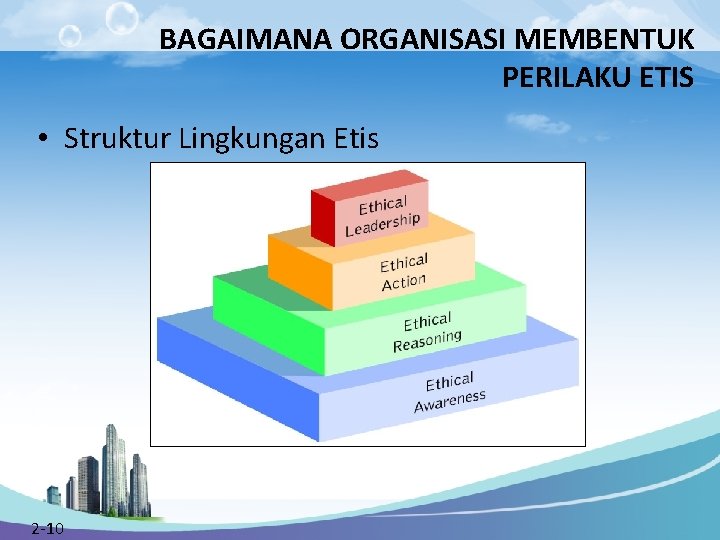 BAGAIMANA ORGANISASI MEMBENTUK PERILAKU ETIS

• Struktur Lingkungan Etis

Ethical Leadership

Ethical Action

Ethical Reasoning

Ethical Awareness

2-10